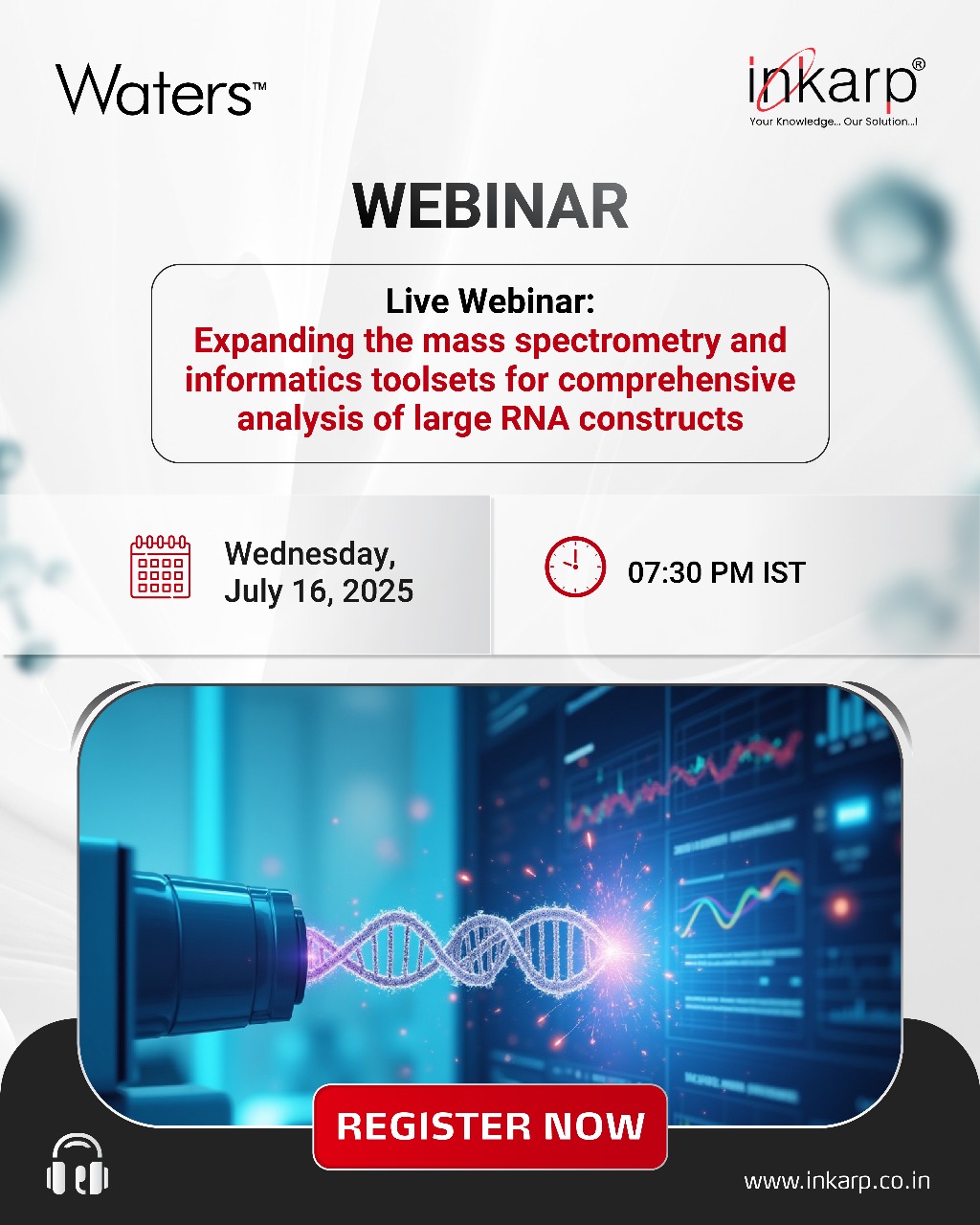 Waters™

inkarp®
Your Knowledge... Our Solution...!

WEBINAR

Live Webinar:
Expanding the mass spectrometry and informatics toolsets for comprehensive analysis of large RNA constructs

Wednesday, July 16, 2025

07:30 PM IST

REGISTER NOW

www.inkarp.co.in